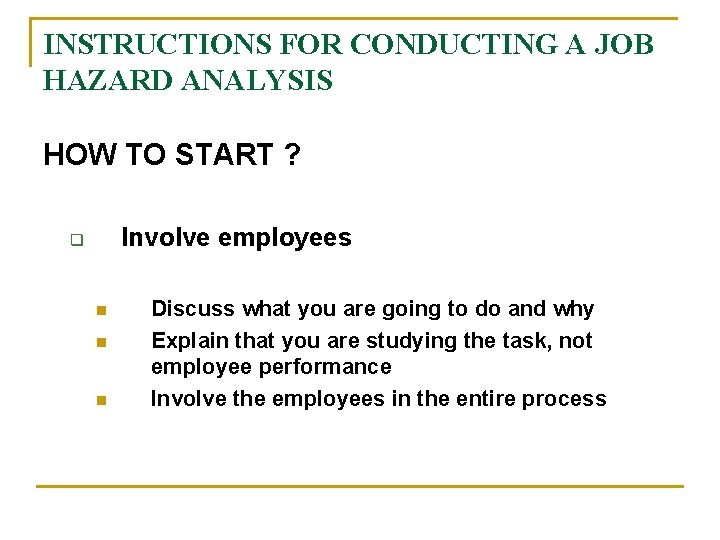 INSTRUCTIONS FOR CONDUCTING A JOB HAZARD ANALYSIS

HOW TO START ?

Involve employees

Discuss what you are going to do and why
Explain that you are studying the task, not employee performance
Involve the employees in the entire process